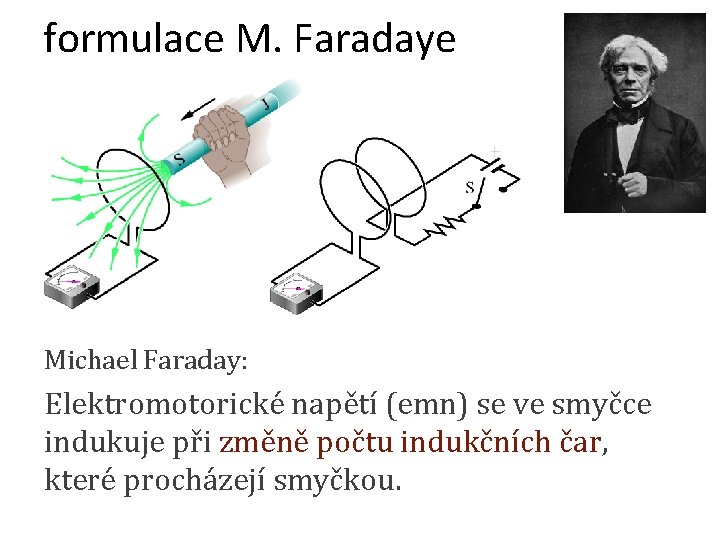 formulace M. Faradaye

S

J

S

+

Michael Faraday:

Elektromotorické napětí (emn) se ve smyčce indukuje při změně počtu indukčních čar, které procházejí smyčkou.